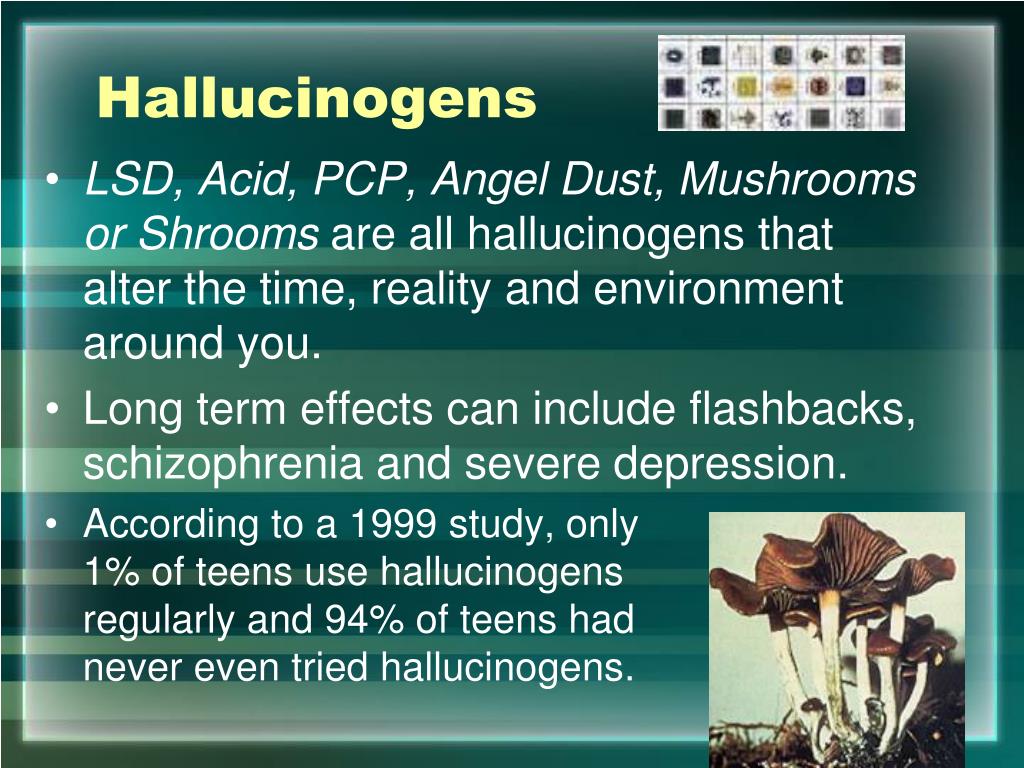 Hallucinogens

• LSD, Acid, PCP, Angel Dust, Mushrooms or Shrooms are all hallucinogens that alter the time, reality and environment around you.

• Long term effects can include flashbacks, schizophrenia and severe depression.

• According to a 1999 study, only 1% of teens use hallucinogens regularly and 94% of teens had never even tried hallucinogens.